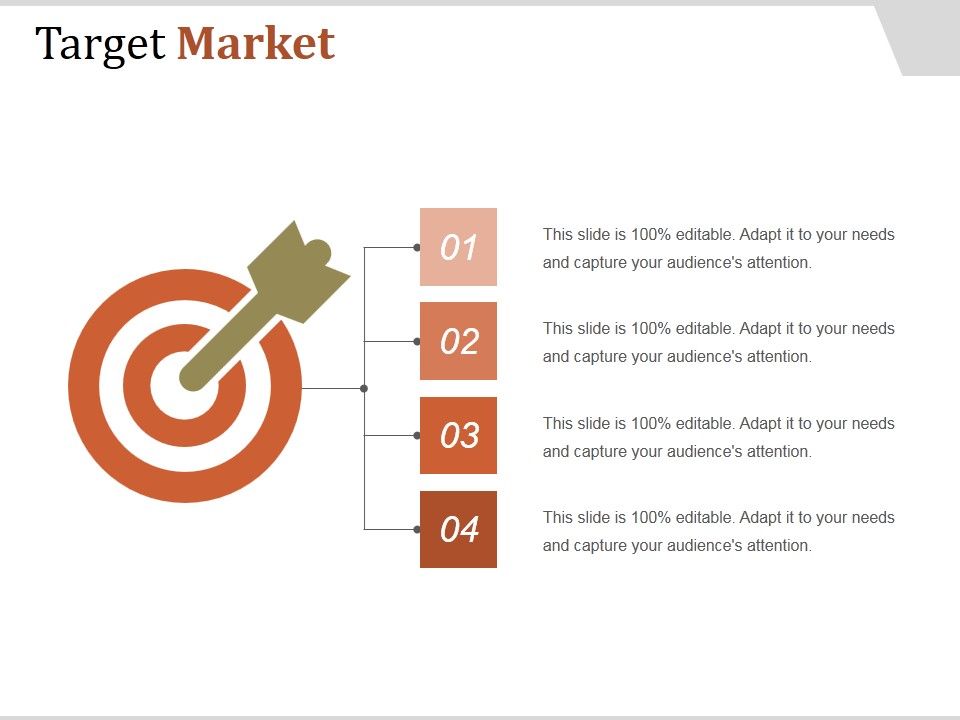 Target Market

01

This slide is 100% editable. Adapt it to your needs and capture your audience's attention.

02

This slide is 100% editable. Adapt it to your needs and capture your audience's attention.

03

This slide is 100% editable. Adapt it to your needs and capture your audience's attention.

04

This slide is 100% editable. Adapt it to your needs and capture your audience's attention.